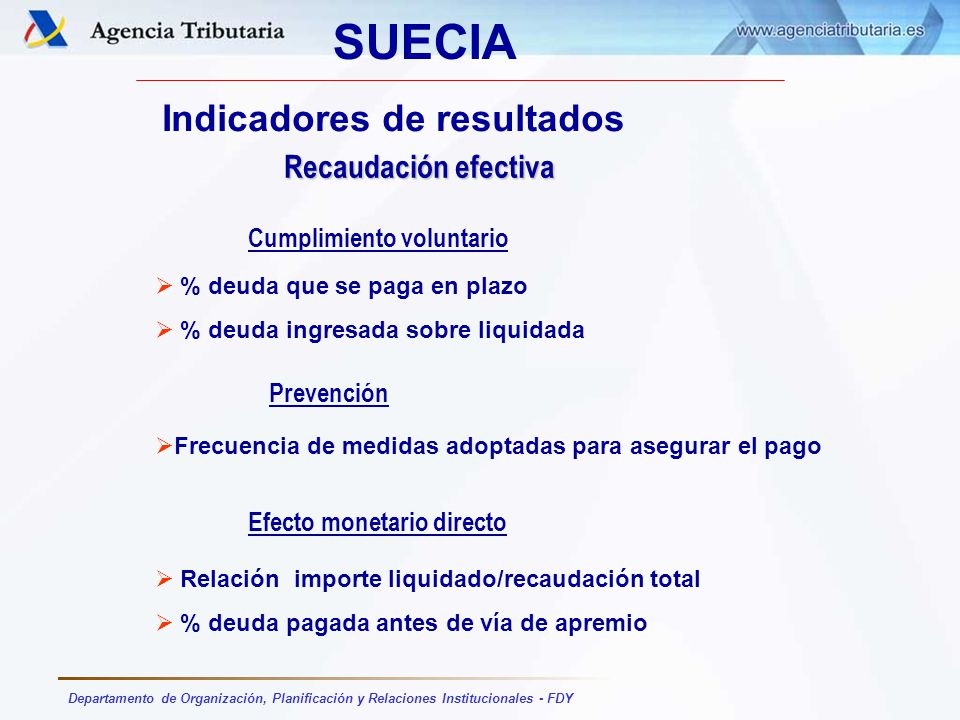 Agencia Tributaria

SUECIA

www.agenciatributaria.es

Indicadores de resultados

Recaudación efectiva

Cumplimiento voluntario

➢ % deuda que se paga en plazo

➢ % deuda ingresada sobre liquidada

Prevención

➢Frecuencia de medidas adoptadas para asegurar el pago

Efecto monetario directo

➢ Relación importe liquidado/recaudación total

➢ % deuda pagada antes de vía de apremio

Departamento de Organización, Planificación y Relaciones Institucionales - FDY